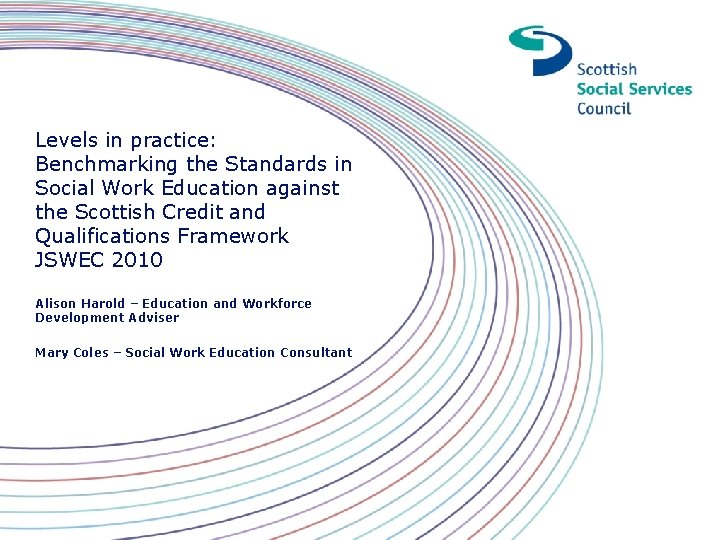 Scottish
Social Services
Council

Levels in practice:
Benchmarking the Standards in Social Work Education against the Scottish Credit and Qualifications Framework
JSWEC 2010

Alison Harold – Education and Workforce Development Adviser

Mary Coles – Social Work Education Consultant